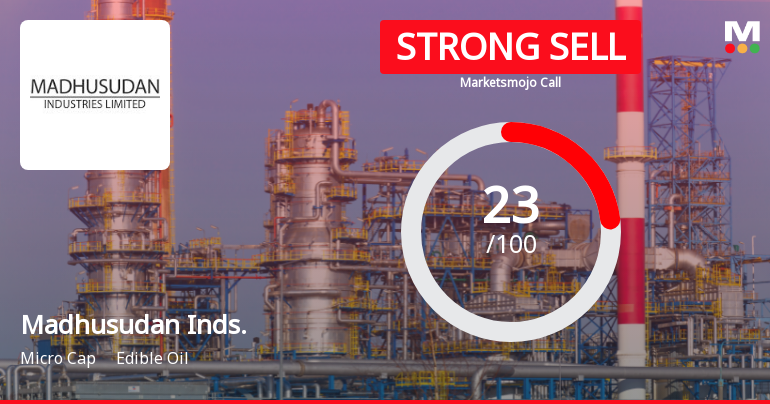 MADHUSUDAN
INDUSTRIES LIMITED

STRONG SELL
Marketsmojo Call

M

23
/100

Madhusudan Inds.
Micro Cap Edible Oil